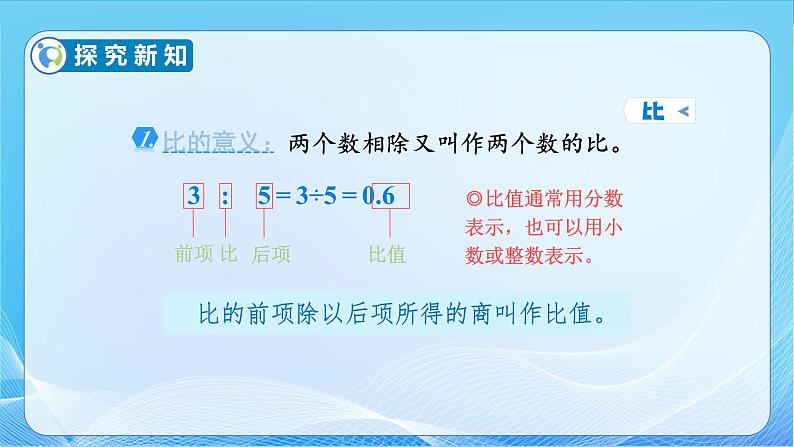 探究新知

比 <

1. 比的意义：两个数相除又叫作两个数的比。

$3 : 5 = 3 \div 5 = 0.6$

前项 比 后项 比值

◎比值通常用分数表示，也可以用小数或整数表示。

比的前项除以后项所得的商叫作比值。